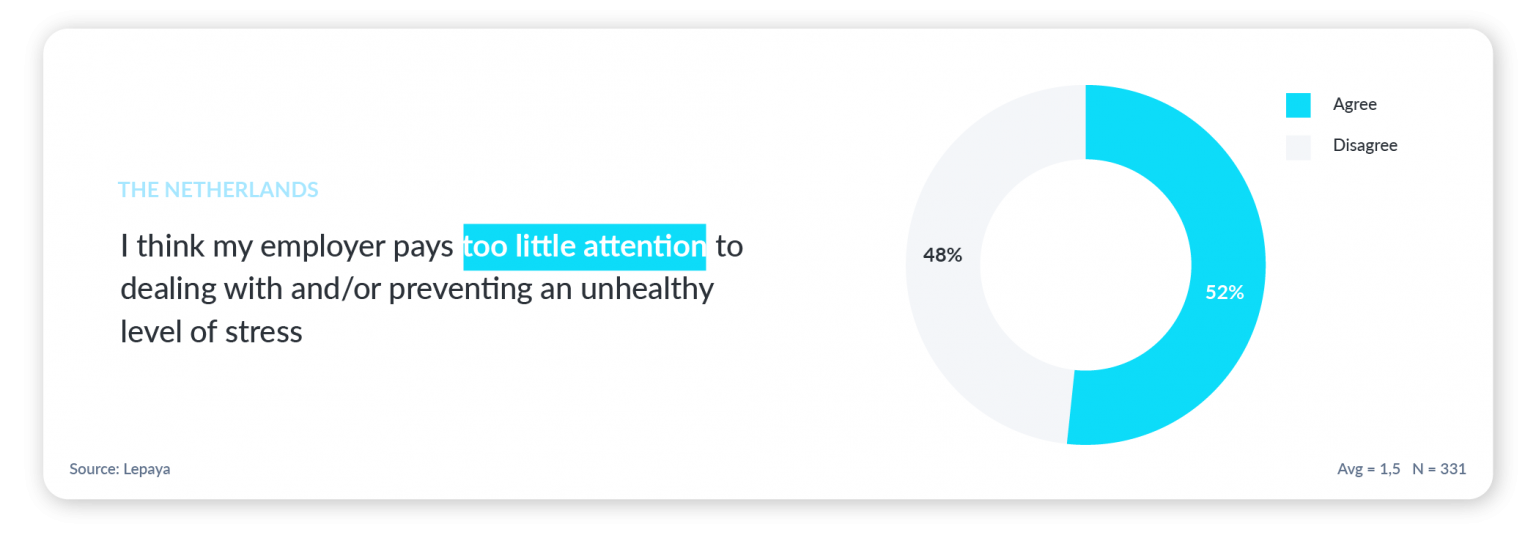 THE NETHERLANDS

I think my employer pays too little attention to dealing with and/or preventing an unhealthy level of stress

Agree

Disagree

48%

52%

Source: Lepaya

Avg = 1,5 N = 331